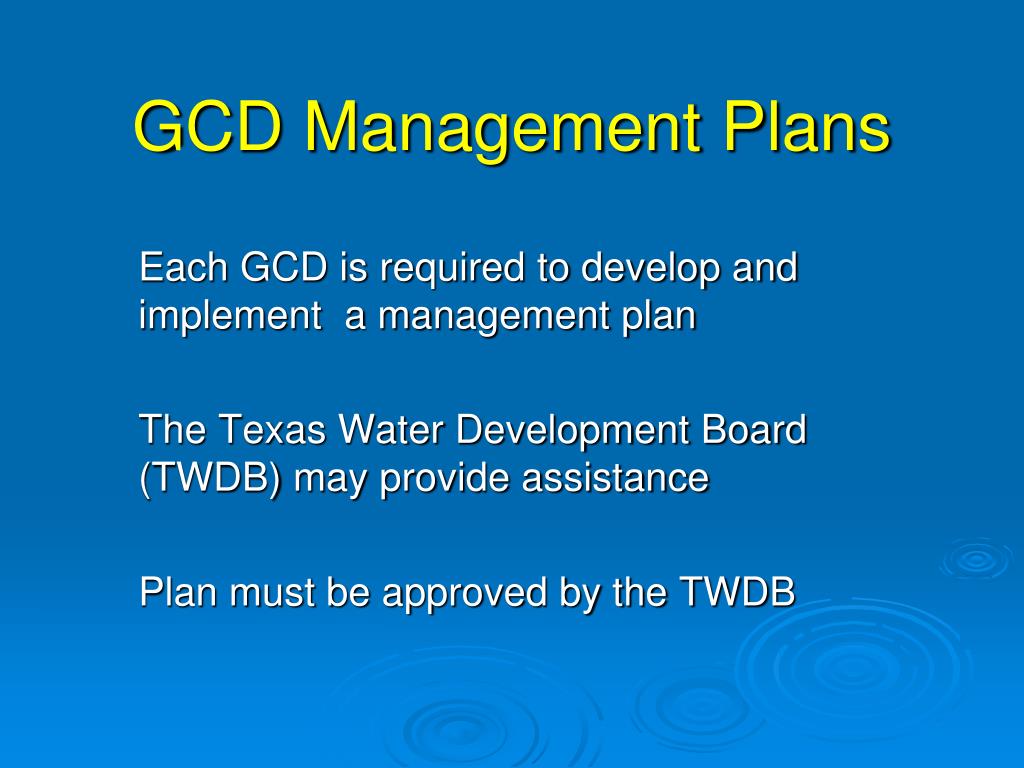 GCD Management Plans

Each GCD is required to develop and implement  a management plan

The Texas Water Development Board (TWDB) may provide assistance

Plan must be approved by the TWDB